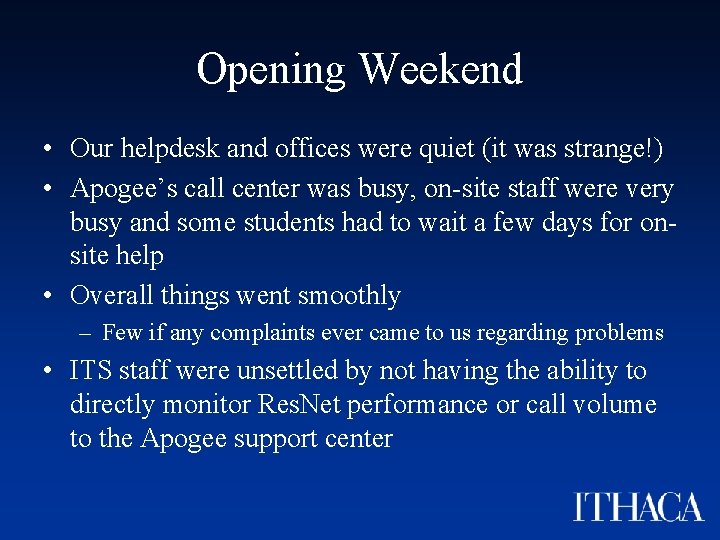 Opening Weekend

• Our helpdesk and offices were quiet (it was strange!)
• Apogee's call center was busy, on-site staff were very busy and some students had to wait a few days for on-site help
• Overall things went smoothly
– Few if any complaints ever came to us regarding problems
• ITS staff were unsettled by not having the ability to directly monitor ResNet performance or call volume to the Apogee support center

ITHACA